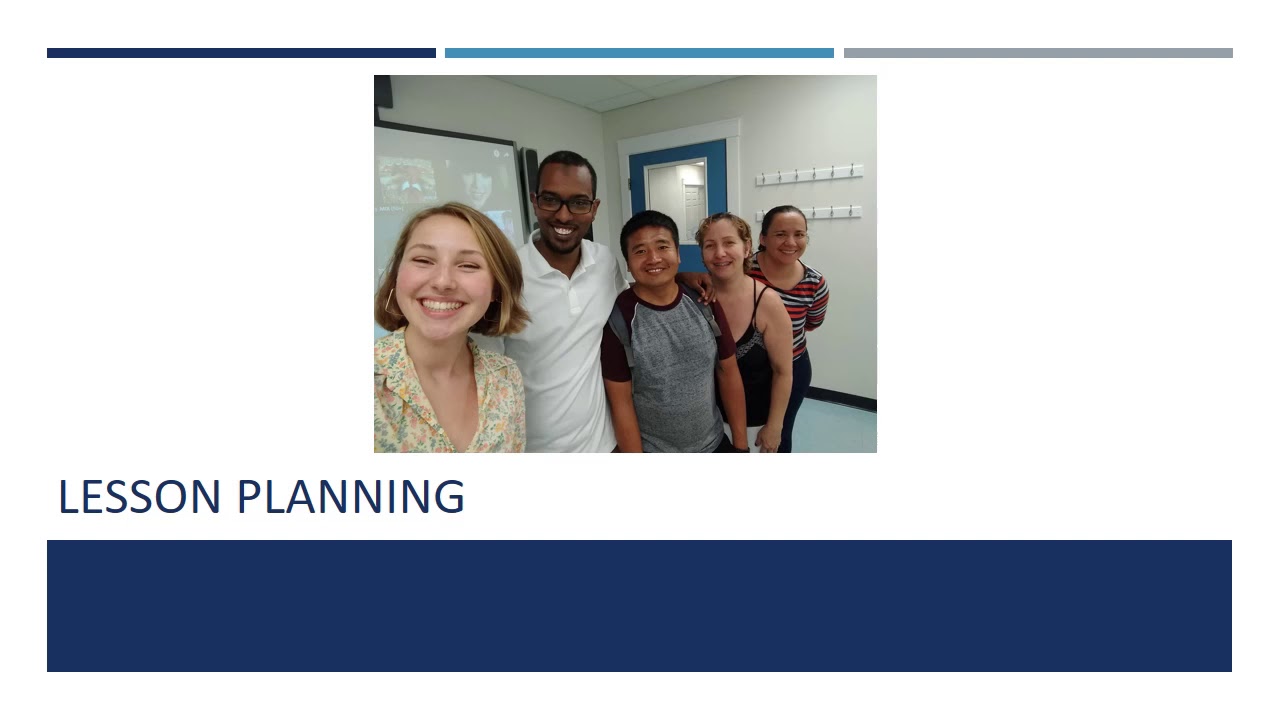 LESSON PLANNING